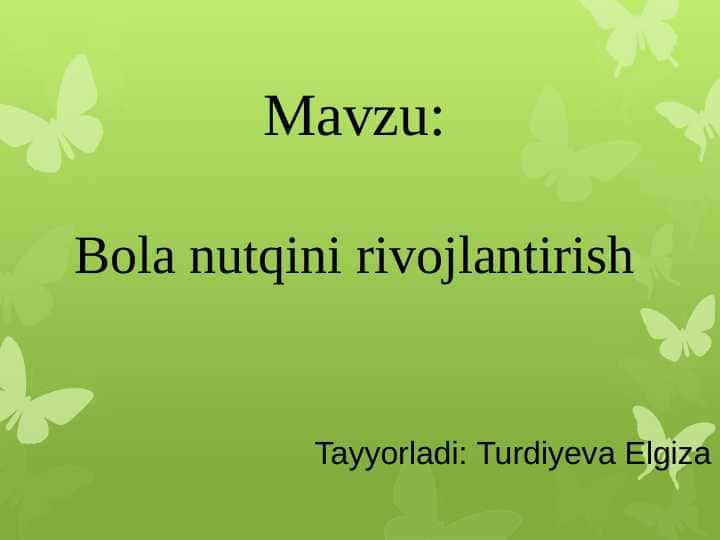 Mavzu:

Bola nutqini rivojlantirish

Tayyorladi: Turdiyeva Elgiza